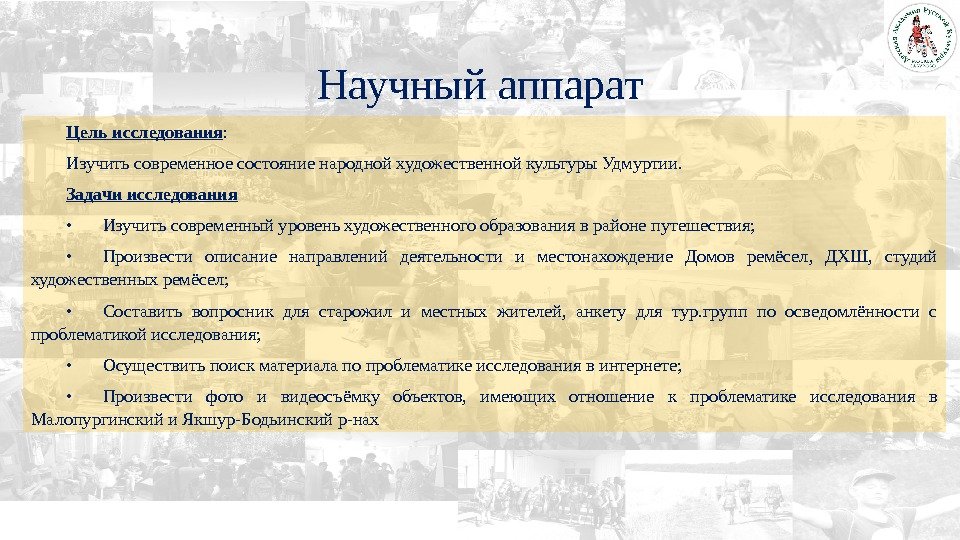 Научный аппарат

Цель исследования:

Изучить современное состояние народной художественной культуры Удмуртии.

Задачи исследования

• Изучить современный уровень художественного образования в районе путешествия;

• Произвести описание направлений деятельности и местонахождение Домов ремёсел, ДХШ, студий художественных ремёсел;

• Составить вопросник для старожил и местных жителей, анкету для тур.групп по осведомлённости с проблематикой исследования;

• Осуществить поиск материала по проблематике исследования в интернете;

• Произвести фото и видеосъёмку объектов, имеющих отношение к проблематике исследования в Малопургинский и Якшур-Бодьинский р-нах